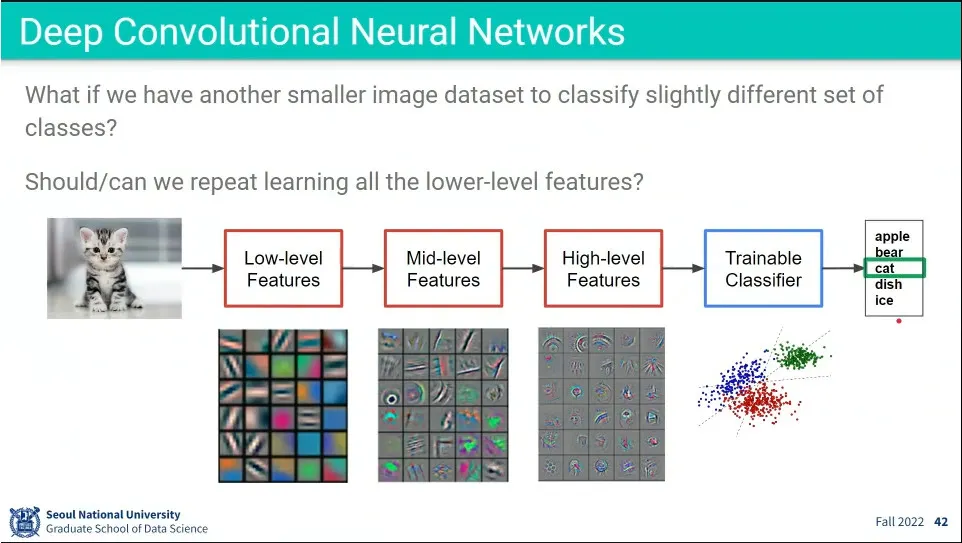 Deep Convolutional Neural Networks

What if we have another smaller image dataset to classify slightly different set of classes?

Should/can we repeat learning all the lower-level features?

Low-level Features

Mid-level Features

High-level Features

Trainable Classifier

apple
bear
cat
dish
ice

Seoul National University
Graduate School of Data Science

Fall 2022 42